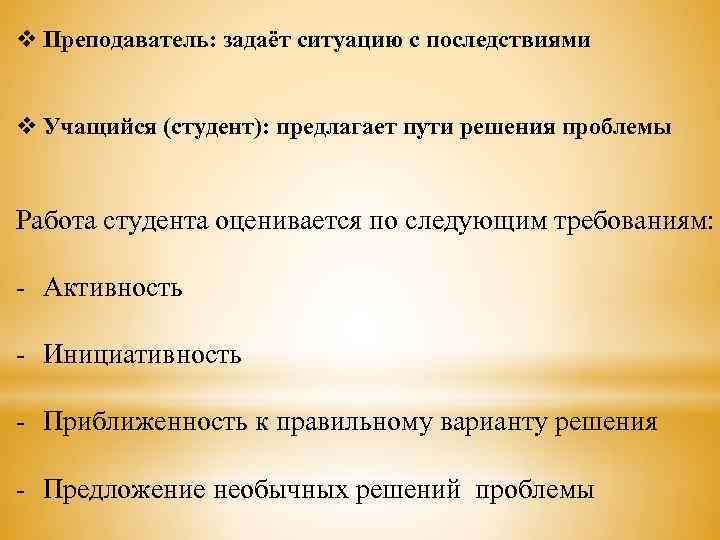 ❖ Преподаватель: задаёт ситуацию с последствиями

❖ Учащийся (студент): предлагает пути решения проблемы

Работа студента оценивается по следующим требованиям:

- Активность

- Инициативность

- Приближенность к правильному варианту решения

- Предложение необычных решений проблемы